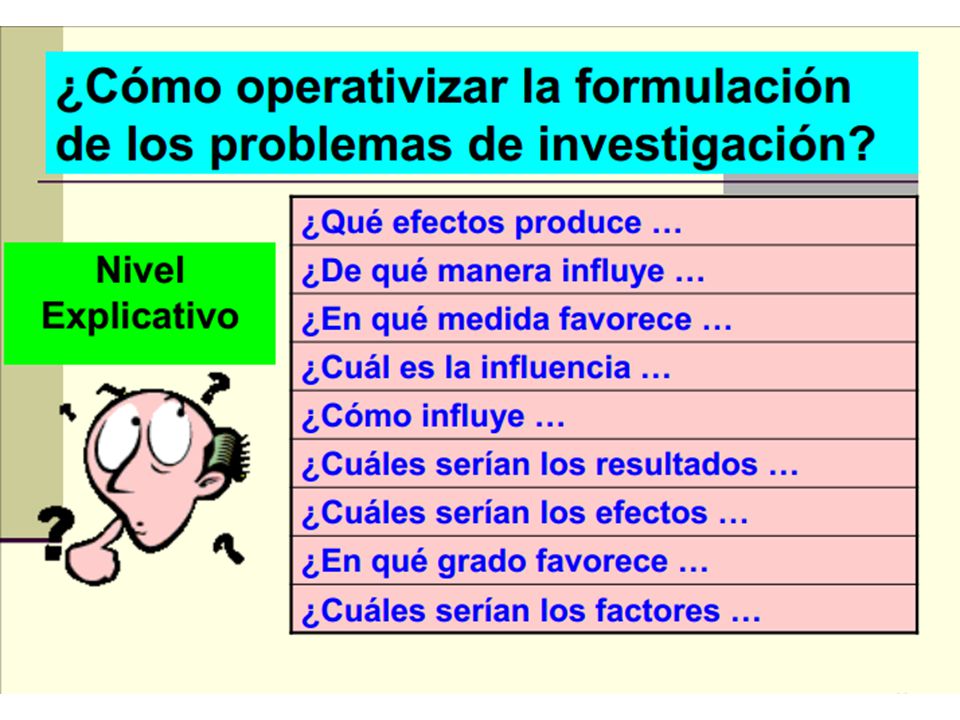 ¿Cómo operativizar la formulación de los problemas de investigación?

Nivel Explicativo

| ¿Qué efectos produce … |
|---|
| ¿De qué manera influye … |
| ¿En qué medida favorece … |
| ¿Cuál es la influencia … |
| ¿Cómo influye … |
| ¿Cuáles serían los resultados … |
| ¿Cuáles serían los efectos … |
| ¿En qué grado favorece … |
| ¿Cuáles serían los factores … |